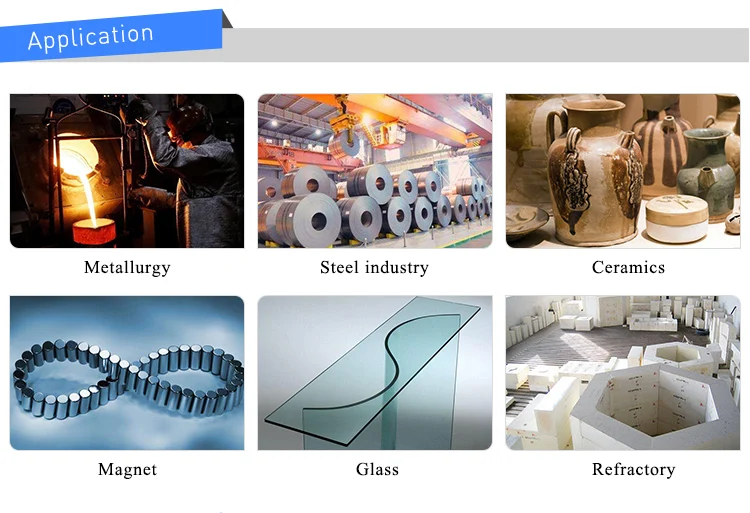 Application

Metallurgy

Steel industry

Ceramics

Magnet

Glass

Refractory